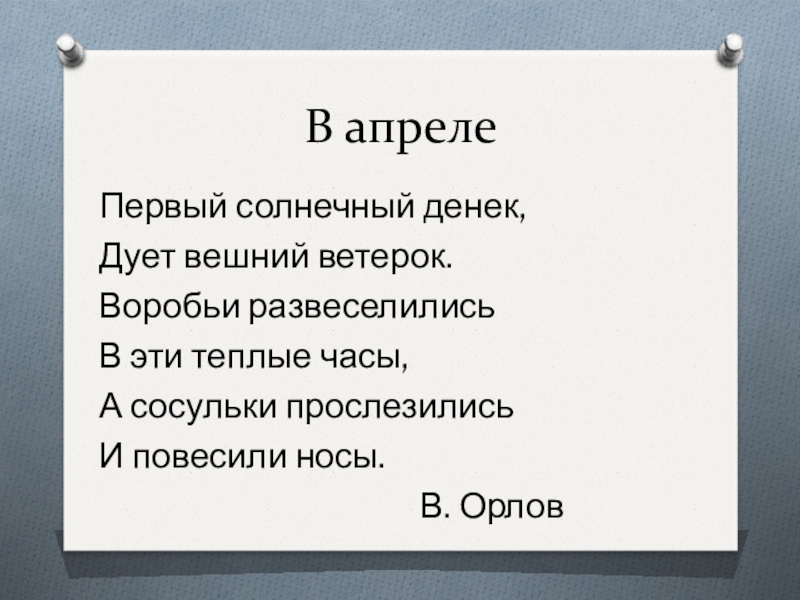 В апреле

Первый солнечный денек,
Дует вешний ветерок.
Воробьи развеселились
В эти теплые часы,
А сосульки прослезились
И повесили носы.

В. Орлов